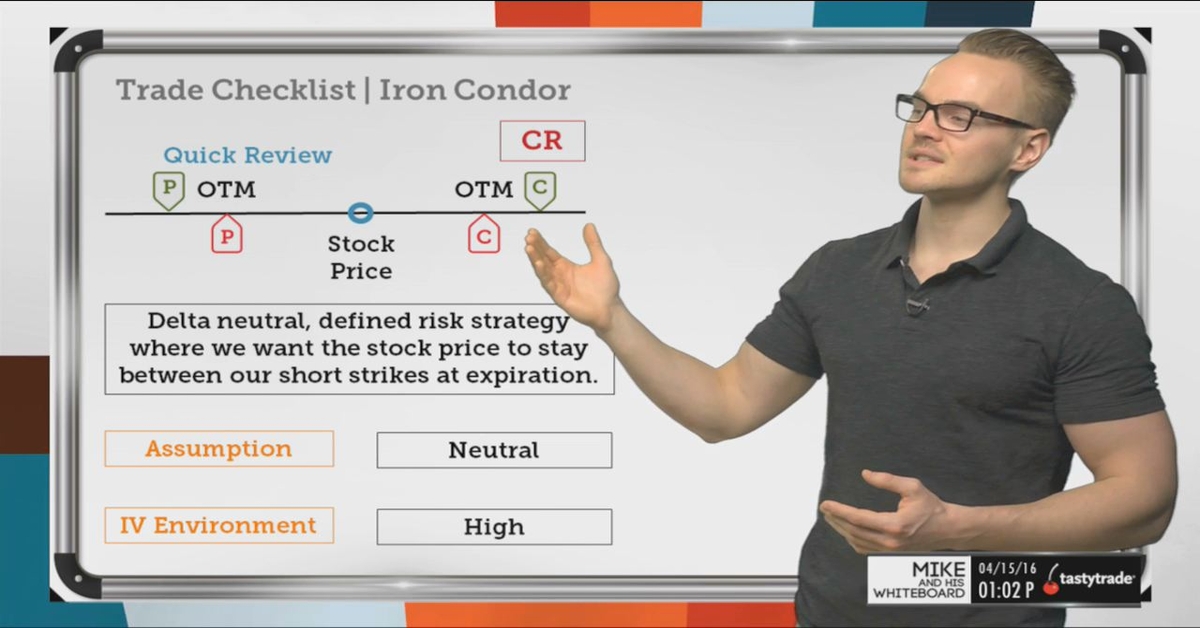 Trade Checklist | Iron Condor

CR

Quick Review

P OTM

OTM C

P

Stock Price

C

Delta neutral, defined risk strategy where we want the stock price to stay between our short strikes at expiration.

Assumption

Neutral

IV Environment

High

MIKE AND HIS WHITEBOARD

04/15/16

01:02 P

tastytrade